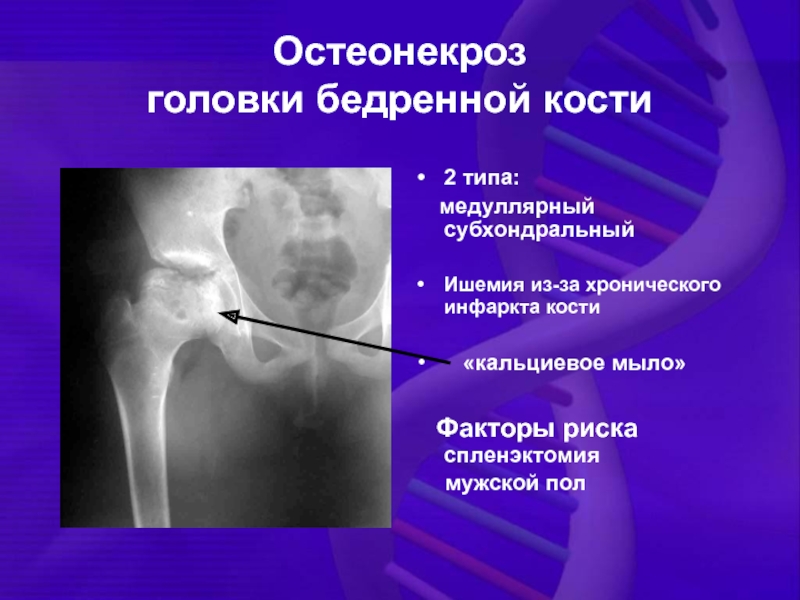 Остеонекроз головки бедренной кости

• 2 типа:
медуллярный
субхондральный

• Ишемия из-за хронического инфаркта кости

• «кальциевое мыло»

Факторы риска
спленэктомия
мужской пол